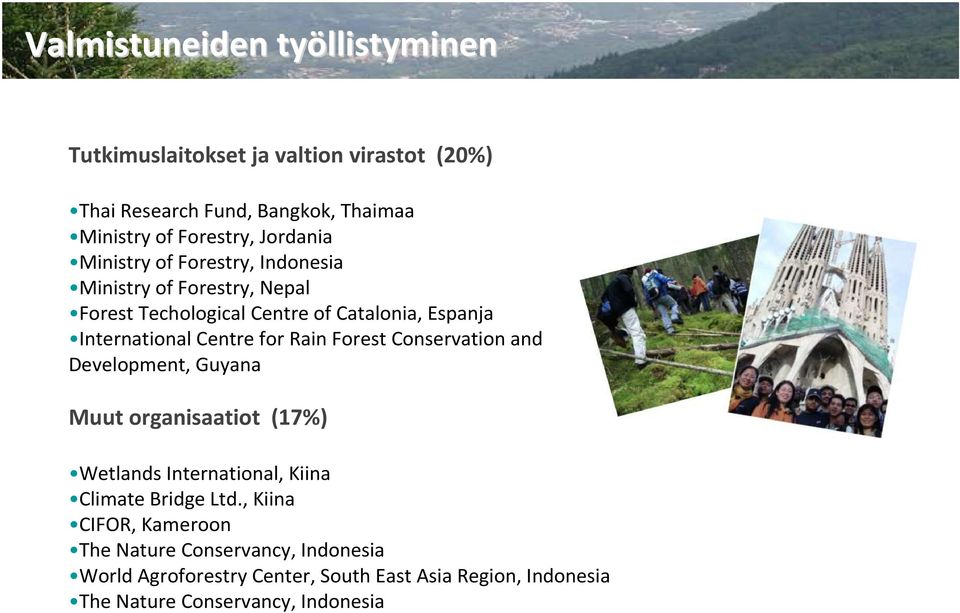 Valmistuneiden työllistyminen

Tutkimuslaitokset ja valtion virastot (20%)

•Thai Research Fund, Bangkok, Thaimaa
•Ministry of Forestry, Jordania
•Ministry of Forestry, Indonesia
•Ministry of Forestry, Nepal
•Forest Techological Centre of Catalonia, Espanja
•International Centre for Rain Forest Conservation and Development, Guyana

Muut organisaatiot (17%)

•Wetlands International, Kiina
•Climate Bridge Ltd., Kiina
•CIFOR, Kameroon
•The Nature Conservancy, Indonesia
•World Agroforestry Center, South East Asia Region, Indonesia
•The Nature Conservancy, Indonesia